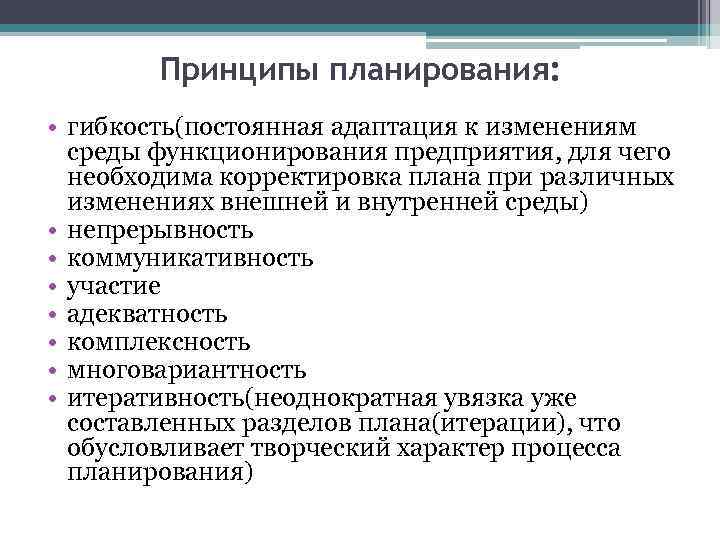 Принципы планирования:

• гибкость(постоянная адаптация к изменениям среды функционирования предприятия, для чего необходима корректировка плана при различных изменениях внешней и внутренней среды)
• непрерывность
• коммуникативность
• участие
• адекватность
• комплексность
• многовариантность
• итеративность(неоднократная увязка уже составленных разделов плана(итерации), что обусловливает творческий характер процесса планирования)